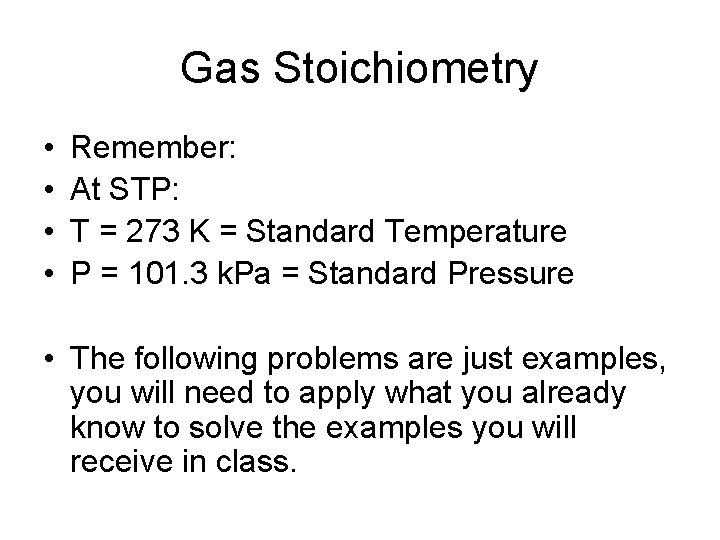 Gas Stoichiometry

• Remember:
• At STP:
• T = 273 K = Standard Temperature
• P = 101.3 kPa = Standard Pressure

• The following problems are just examples, you will need to apply what you already know to solve the examples you will receive in class.